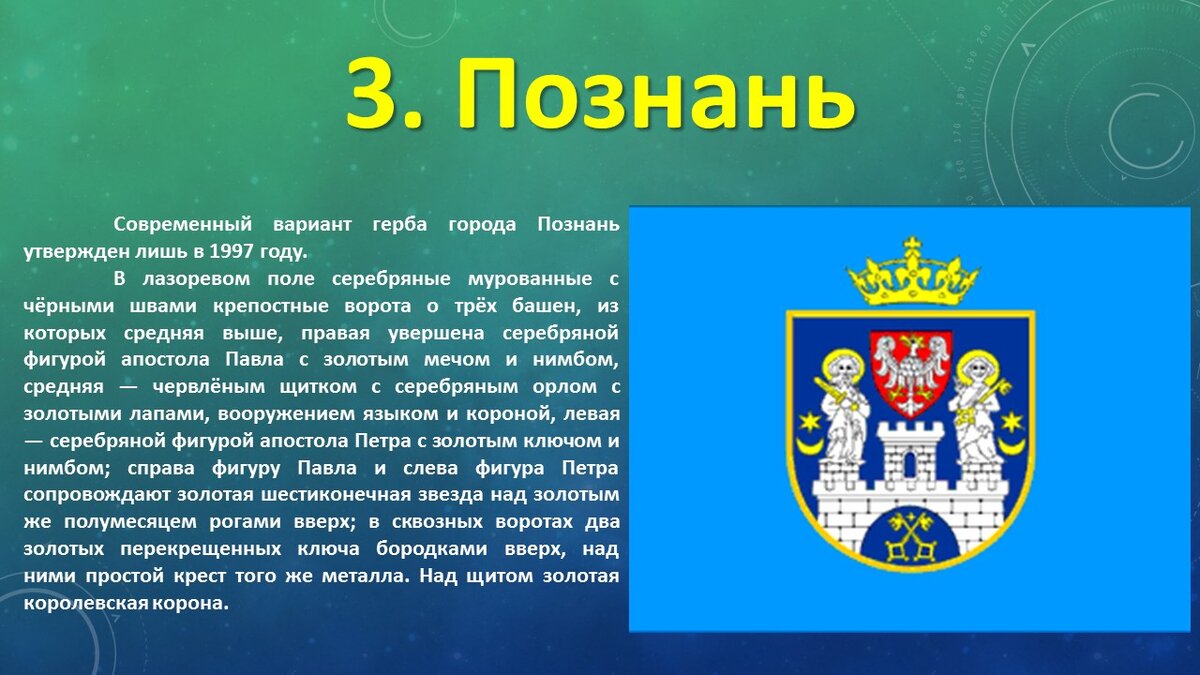 3. Познань

Современный вариант герба города Познань утвержден лишь в 1997 году.

В лазоревом поле серебряные мурованные с чёрными швами крепостные ворота о трёх башен, из которых средняя выше, правая увершена серебряной фигурой апостола Павла с золотым мечом и нимбом, средняя — червлёным щитком с серебряным орлом с золотыми лапами, вооружением языком и короной, левая — серебряной фигурой апостола Петра с золотым ключом и нимбом; справа фигуру Павла и слева фигура Петра сопровождают золотая шестиконечная звезда над золотым же полумесяцем рогами вверх; в сквозных воротах два золотых перекрещенных ключа бородками вверх, над ними простой крест того же металла. Над щитом золотая королевская корона.